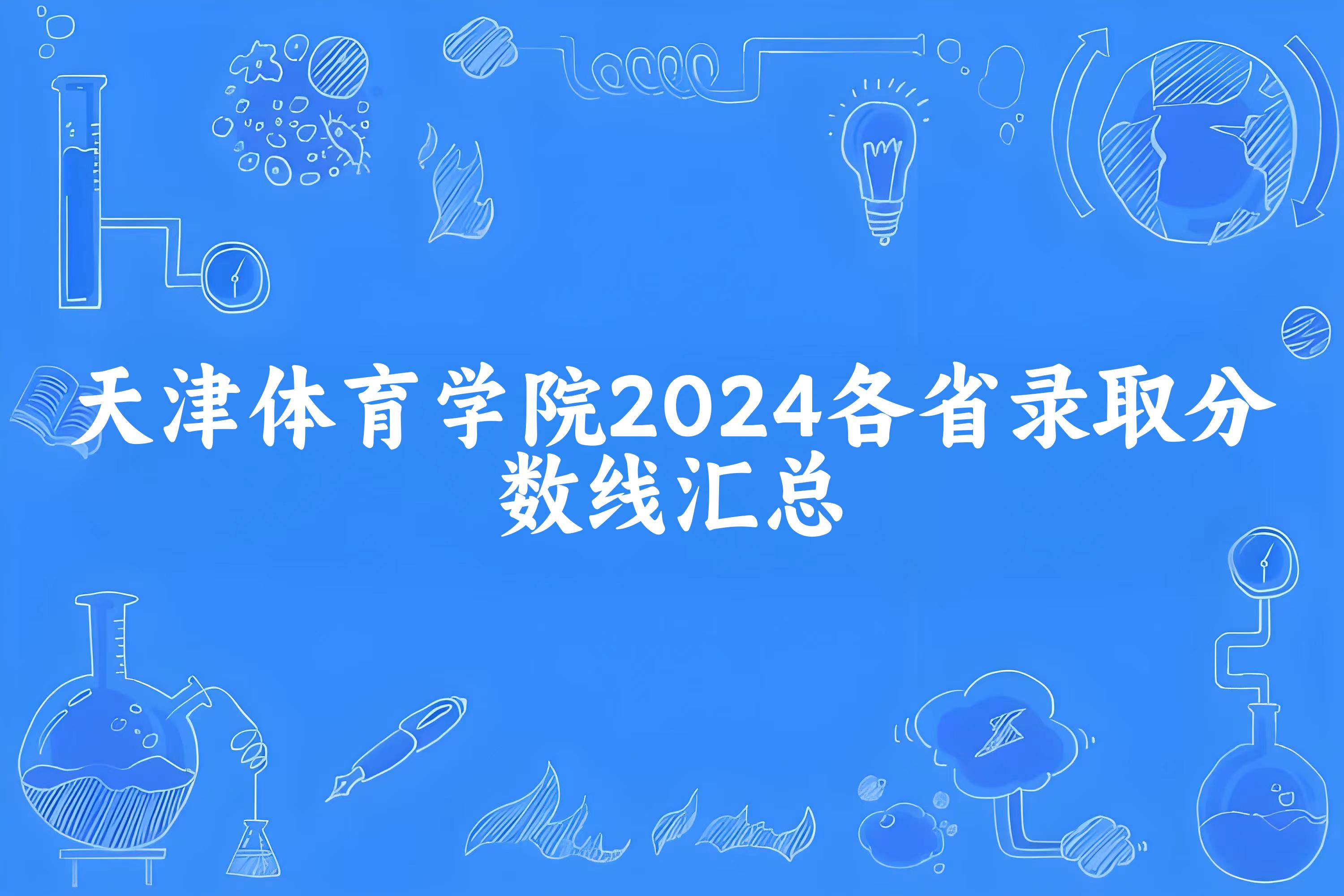 天津体育学院2024各省录取分数线汇总